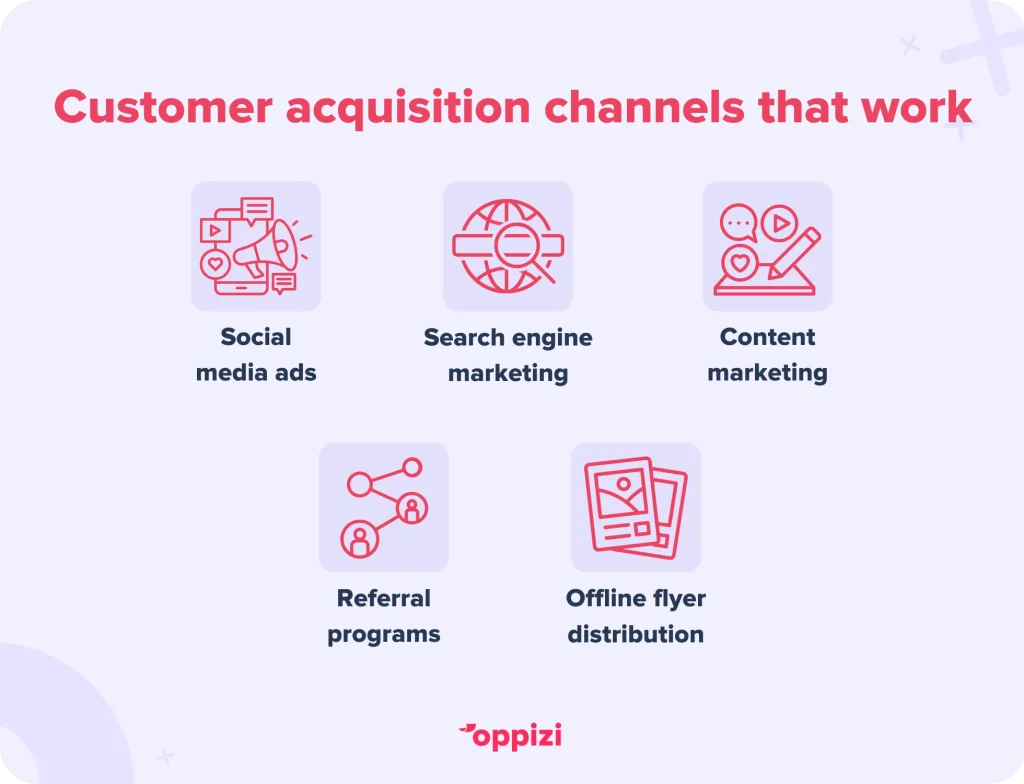 Customer acquisition channels that work

Social media ads

Search engine marketing

Content marketing

Referral programs

Offline flyer distribution

oppizi